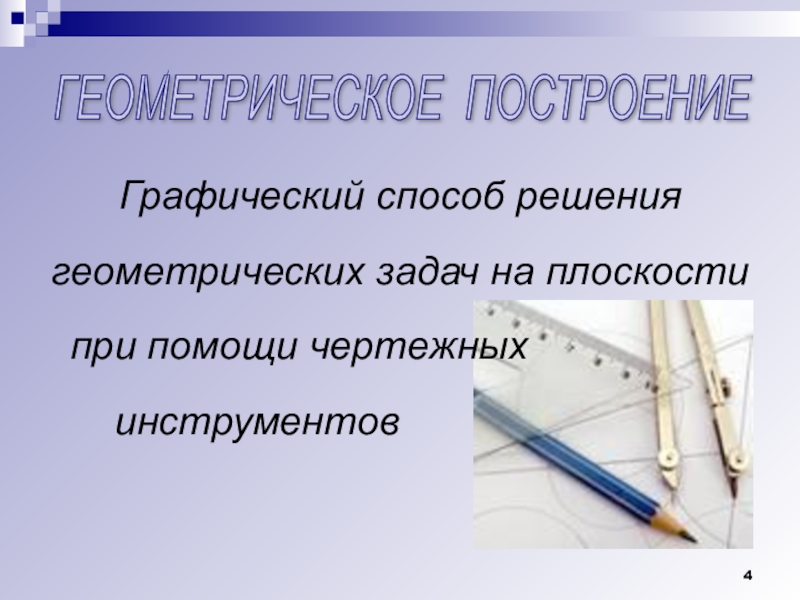 ГЕОМЕТРИЧЕСКОЕ ПОСТРОЕНИЕ

Графический способ решения геометрических задач на плоскости при помощи чертежных инструментов

4